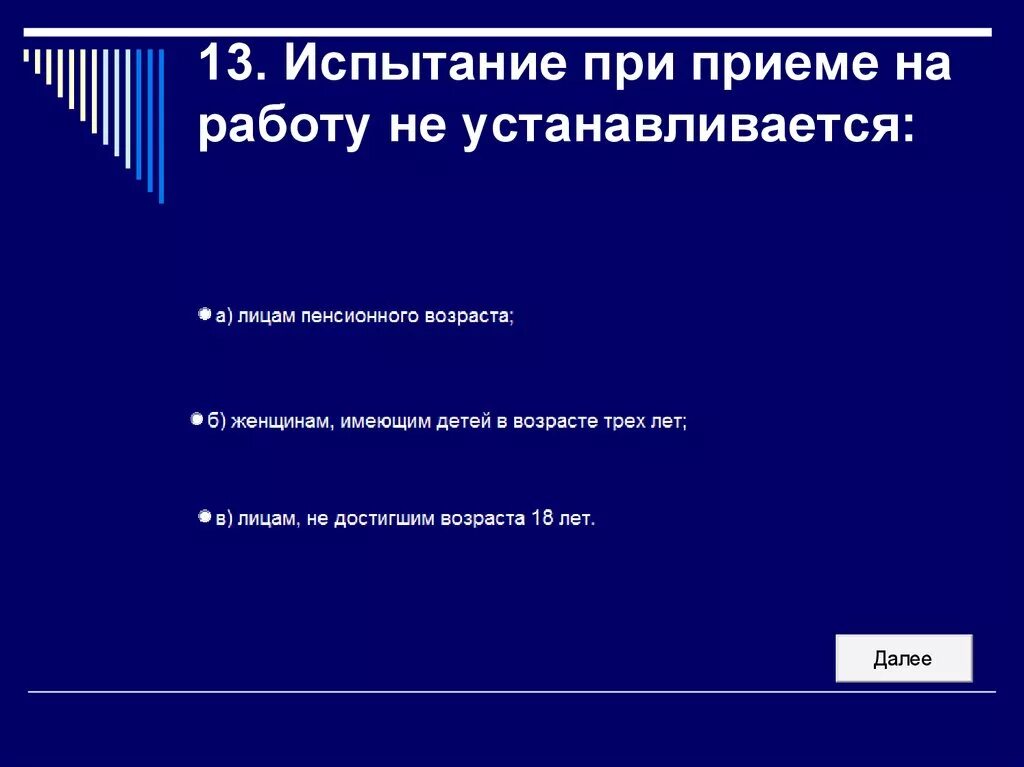 13. Испытание при приеме на работу не устанавливается:

а) лицам пенсионного возраста;

б) женщинам, имеющим детей в возрасте трех лет;

в) лицам, не достигшим возраста 18 лет.

Далее